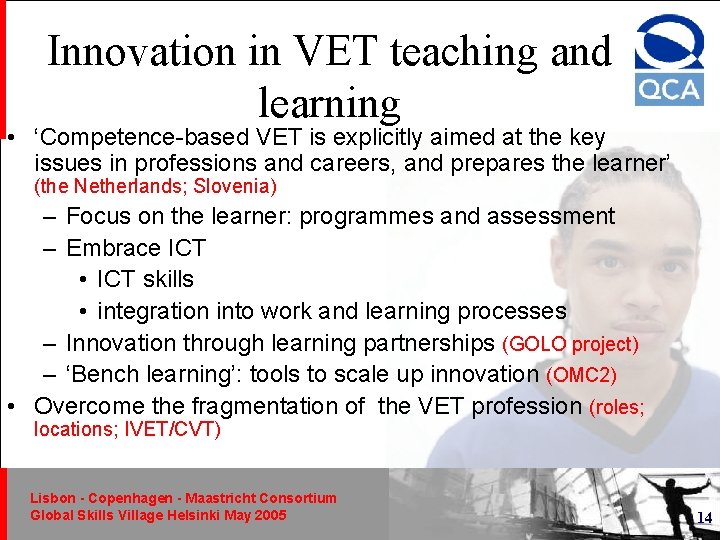 Innovation in VET teaching and learning

QCA

• ‘Competence-based VET is explicitly aimed at the key issues in professions and careers, and prepares the learner’ (the Netherlands; Slovenia)
– Focus on the learner: programmes and assessment
– Embrace ICT
• ICT skills
• integration into work and learning processes
– Innovation through learning partnerships (GOLO project)
– ‘Bench learning’: tools to scale up innovation (OMC2)
• Overcome the fragmentation of the VET profession (roles; locations; IVET/CVT)

Lisbon - Copenhagen - Maastricht Consortium
Global Skills Village Helsinki May 2005

14